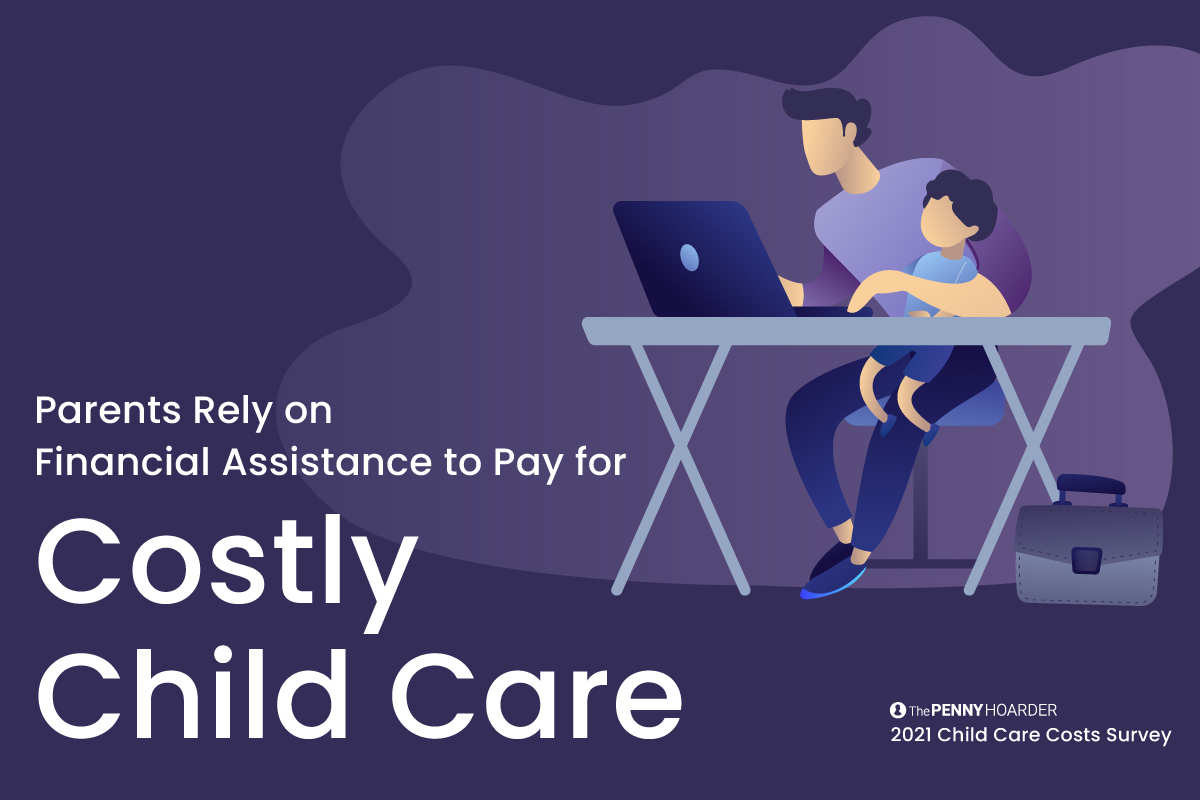 Parents Rely on Financial Assistance to Pay for

Costly Child Care

The PENNY HOARDER
2021 Child Care Costs Survey